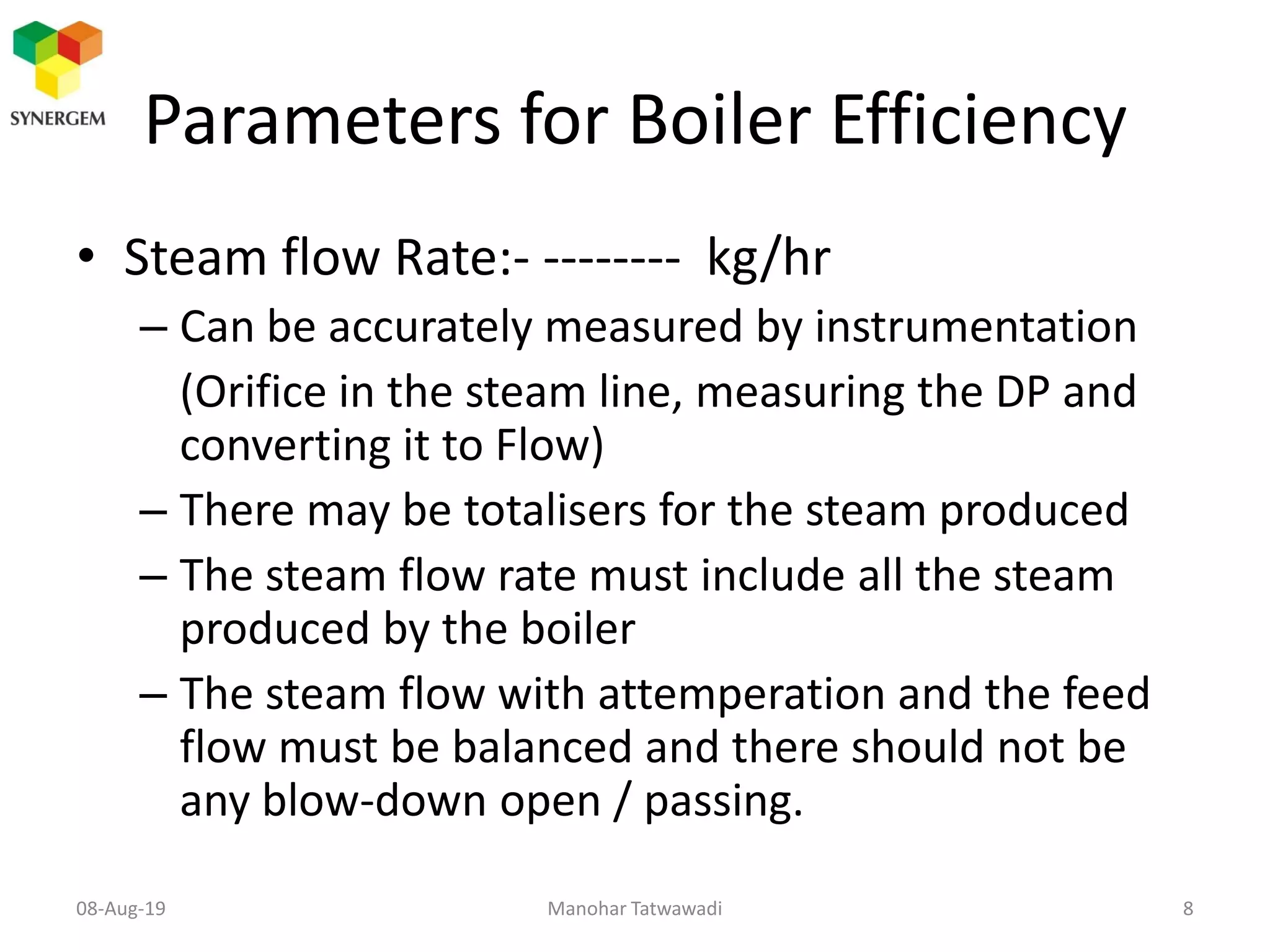 SYNERGEM

Parameters for Boiler Efficiency

• Steam flow Rate:- -------- kg/hr
– Can be accurately measured by instrumentation (Orifice in the steam line, measuring the DP and converting it to Flow)
– There may be totalisers for the steam produced
– The steam flow rate must include all the steam produced by the boiler
– The steam flow with attemperation and the feed flow must be balanced and there should not be any blow-down open / passing.

08-Aug-19 Manohar Tatwawadi 8